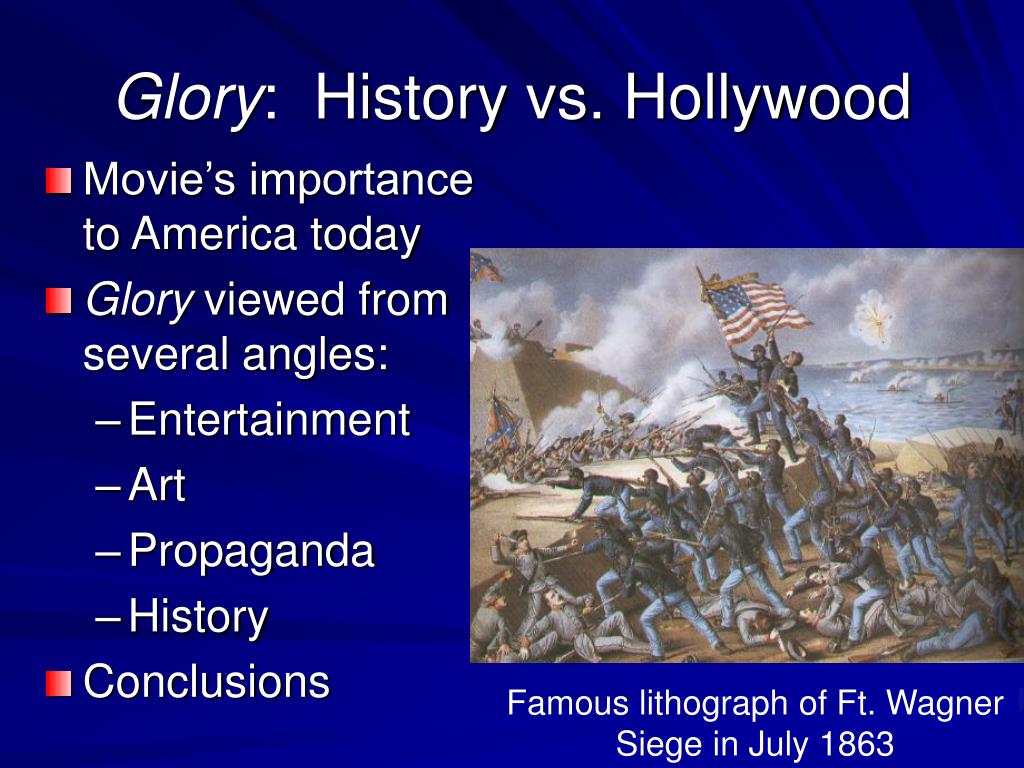 Glory:  History vs. Hollywood

Movie’s importance to America today

Glory viewed from several angles:
– Entertainment
– Art
– Propaganda
– History

Conclusions

Famous lithograph of Ft. Wagner Siege in July 1863